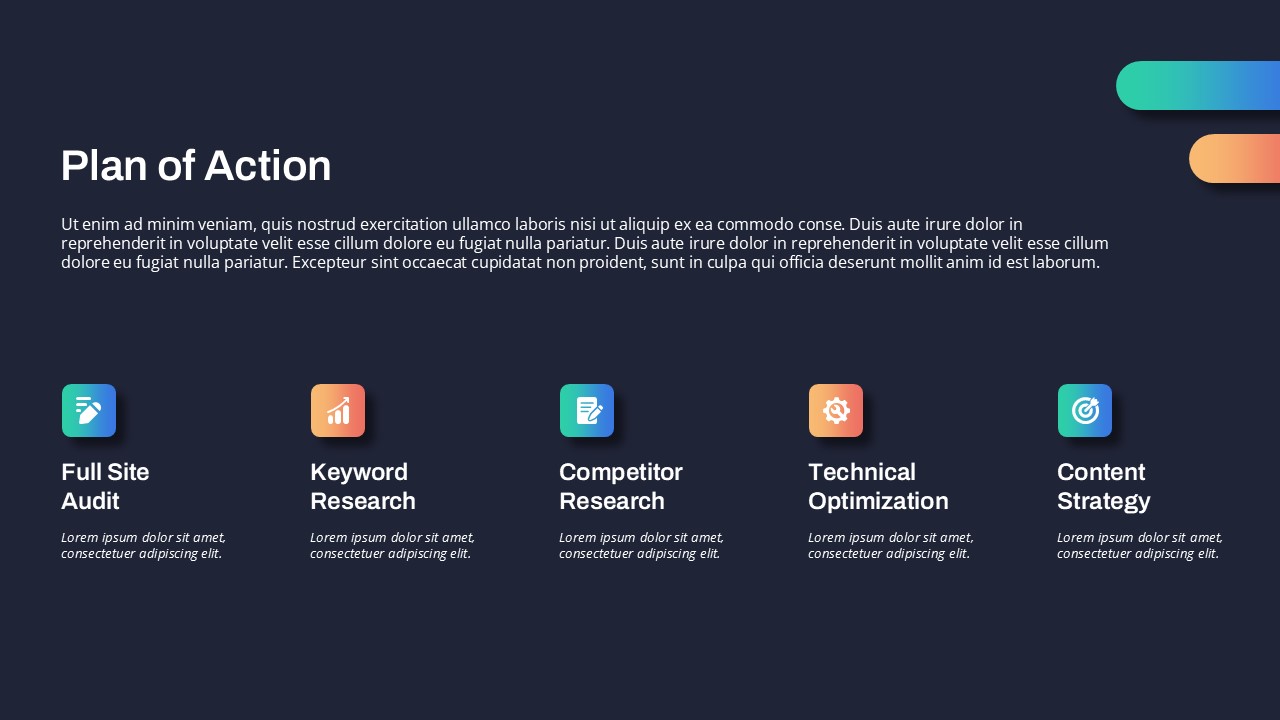 Plan of Action

Ut enim ad minim veniam, quis nostrud exercitation ullamco laboris nisi ut aliquip ex ea commodo conse. Duis aute irure dolor in reprehenderit in voluptate velit esse cillum dolore eu fugiat nulla pariatur. Duis aute irure dolor in reprehenderit in voluptate velit esse cillum dolore eu fugiat nulla pariatur. Excepteur sint occaecat cupidatat non proident, sunt in culpa qui officia deserunt mollit anim id est laborum.

Full Site Audit

Lorem ipsum dolor sit amet, consectetuer adipiscing elit.

Keyword Research

Lorem ipsum dolor sit amet, consectetuer adipiscing elit.

Competitor Research

Lorem ipsum dolor sit amet, consectetuer adipiscing elit.

Technical Optimization

Lorem ipsum dolor sit amet, consectetuer adipiscing elit.

Content Strategy

Lorem ipsum dolor sit amet, consectetuer adipiscing elit.